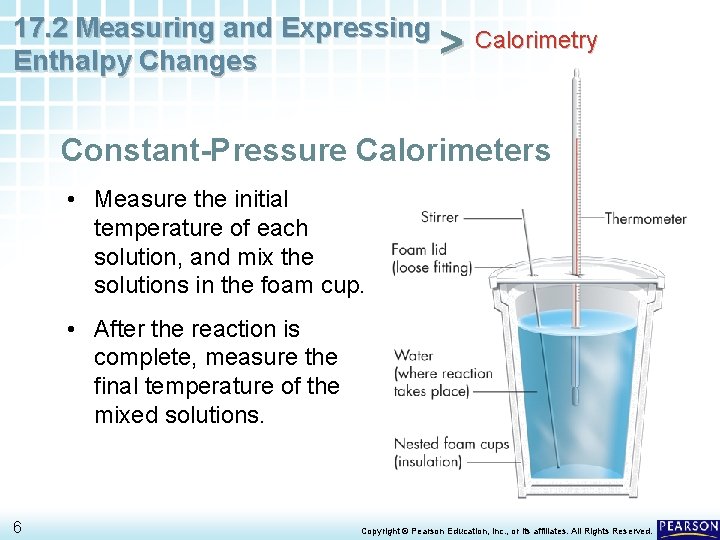 17.2 Measuring and Expressing Enthalpy Changes > Calorimetry

Constant-Pressure Calorimeters

• Measure the initial temperature of each solution, and mix the solutions in the foam cup.

• After the reaction is complete, measure the final temperature of the mixed solutions.

Stirrer
Thermometer
Foam lid (loose fitting)
Water (where reaction takes place)
Nested foam cups (insulation)

6

Copyright © Pearson Education, Inc., or its affiliates. All Rights Reserved.

PEARSON